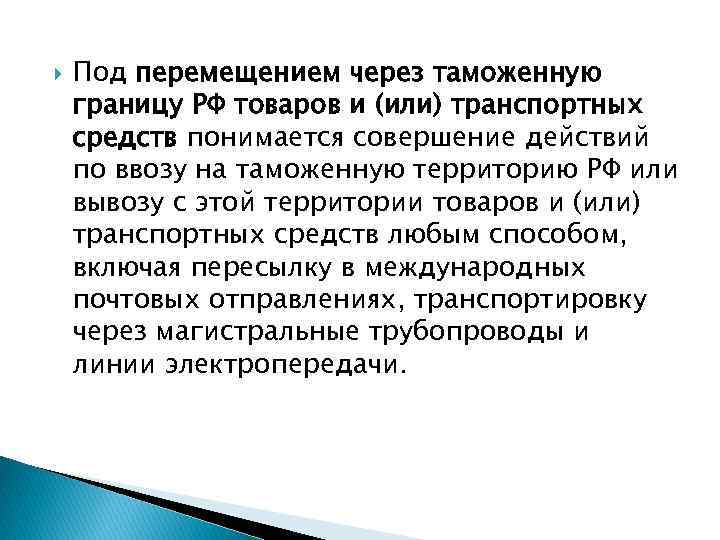 Под перемещением через таможенную границу РФ товаров и (или) транспортных средств понимается совершение действий по ввозу на таможенную территорию РФ или вывозу с этой территории товаров и (или) транспортных средств любым способом, включая пересылку в международных почтовых отправлениях, транспортировку через магистральные трубопроводы и линии электропередачи.